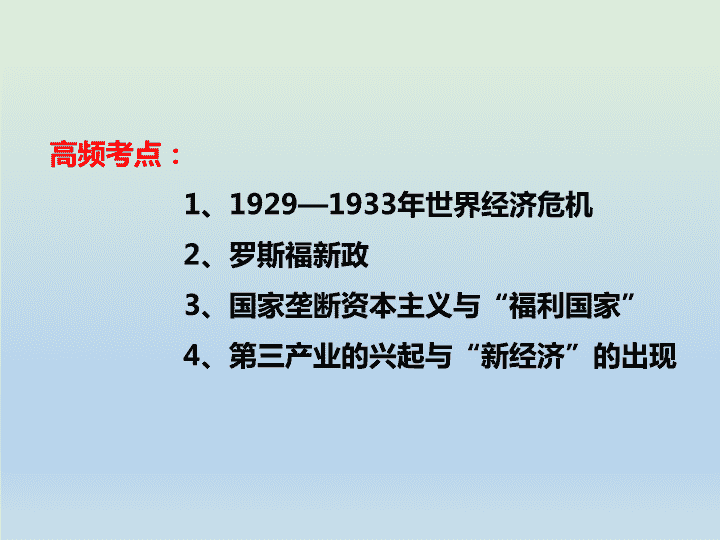 高频考点：

1、1929—1933年世界经济危机

2、罗斯福新政

3、国家垄断资本主义与“福利国家”

4、第三产业的兴起与“新经济”的出现